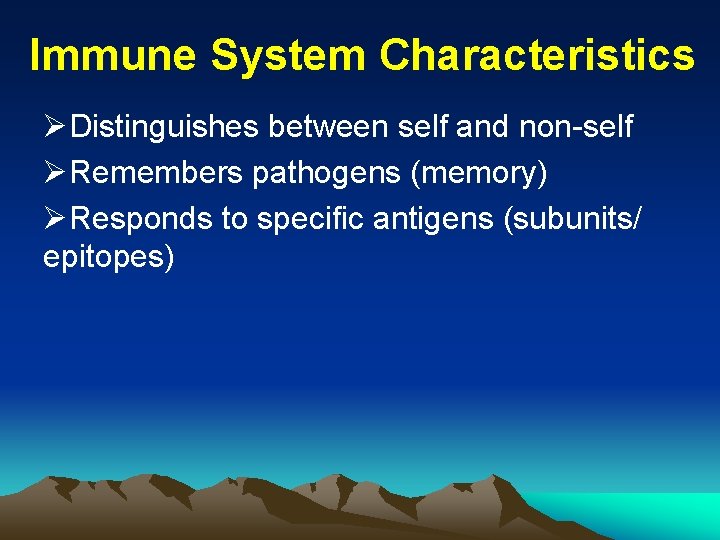 Immune System Characteristics

➢Distinguishes between self and non-self

➢Remembers pathogens (memory)

➢Responds to specific antigens (subunits/ epitopes)